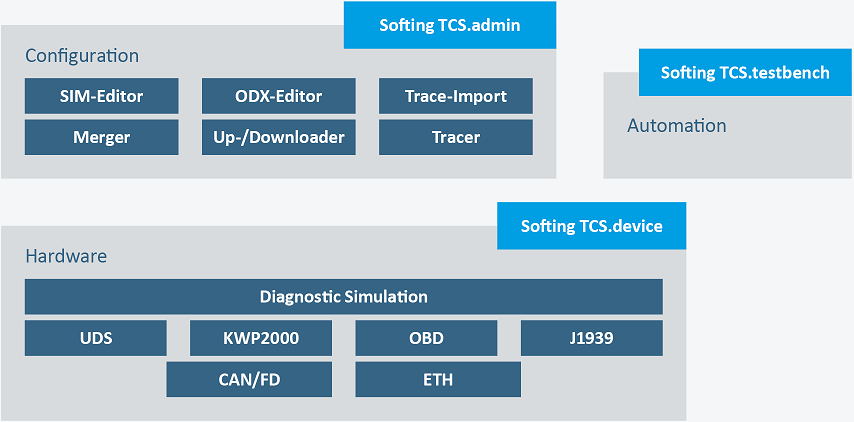 Softing TCS.admin

Configuration

SIM-Editor
ODX-Editor
Trace-Import
Merger
Up-/Downloader
Tracer

Softing TCS.testbench

Automation

Softing TCS.device

Hardware

Diagnostic Simulation

UDS
KWP2000
OBD
J1939
CAN/FD
ETH